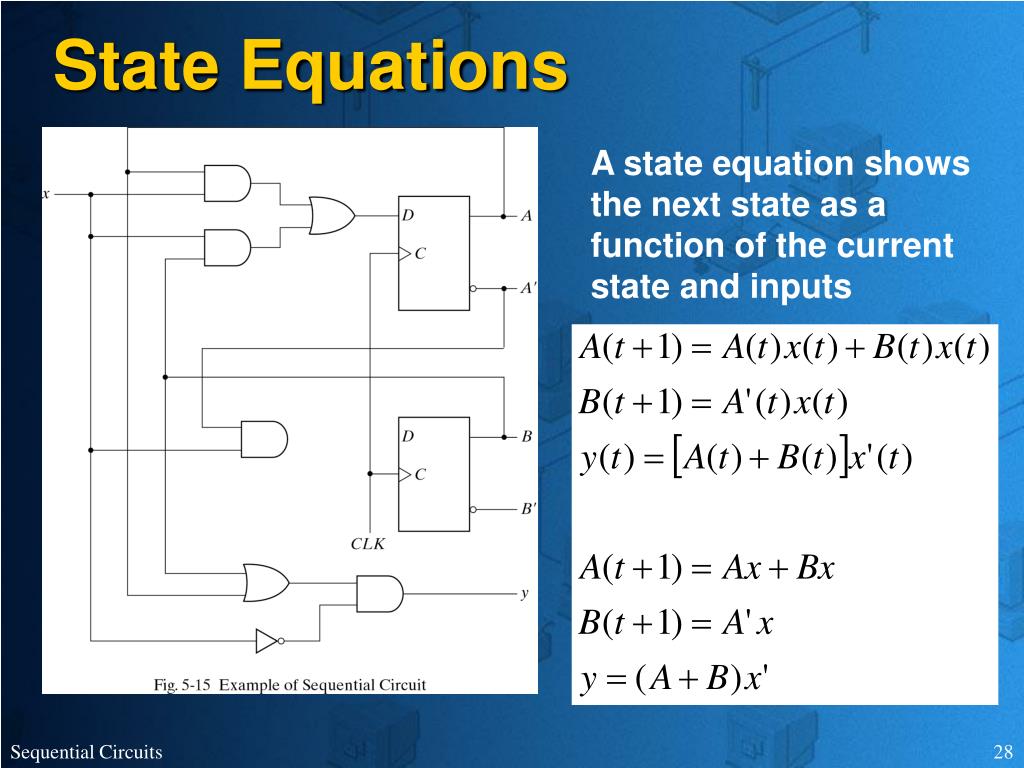 State Equations

x
D
C
A
A'
D
C
B
B'
CLK
y
Fig. 5-15 Example of Sequential Circuit

A state equation shows the next state as a function of the current state and inputs

$A(t+1) = A(t)x(t) + B(t)x(t)$

$B(t+1) = A'(t)x(t)$

$y(t) = [A(t) + B(t)]x'(t)$

$A(t+1) = Ax + Bx$

$B(t+1) = A'x$

$y = (A+B)x'$

Sequential Circuits

28